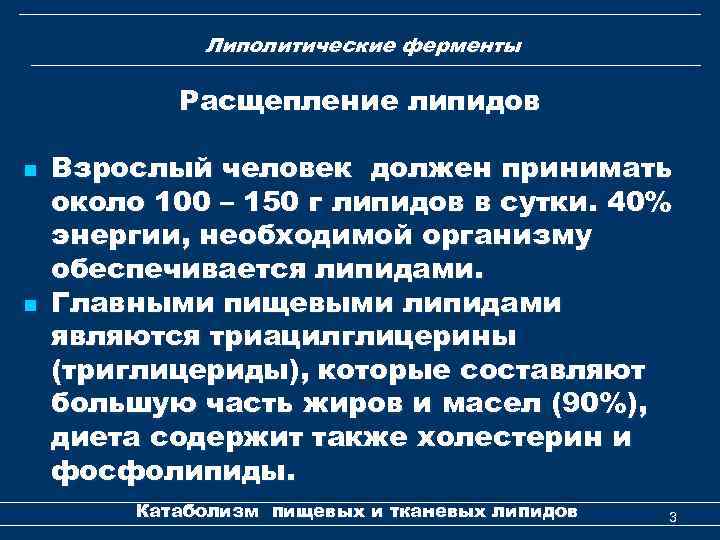 Липолитические ферменты

Расщепление липидов

Взрослый человек должен принимать около 100 – 150 г липидов в сутки. 40% энергии, необходимой организму обеспечивается липидами.

Главными пищевыми липидами являются триацилглицерины (триглицериды), которые составляют большую часть жиров и масел (90%), диета содержит также холестерин и фосфолипиды.

Катаболизм пищевых и тканевых липидов

3